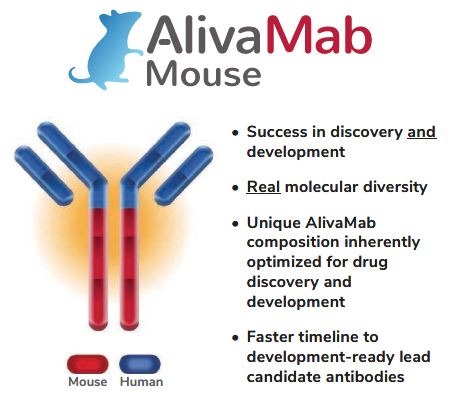 AlivaMab Mouse

Mouse Human

• Success in discovery and development

• Real molecular diversity

• Unique AlivaMab composition inherently optimized for drug discovery and development

• Faster timeline to development-ready lead candidate antibodies